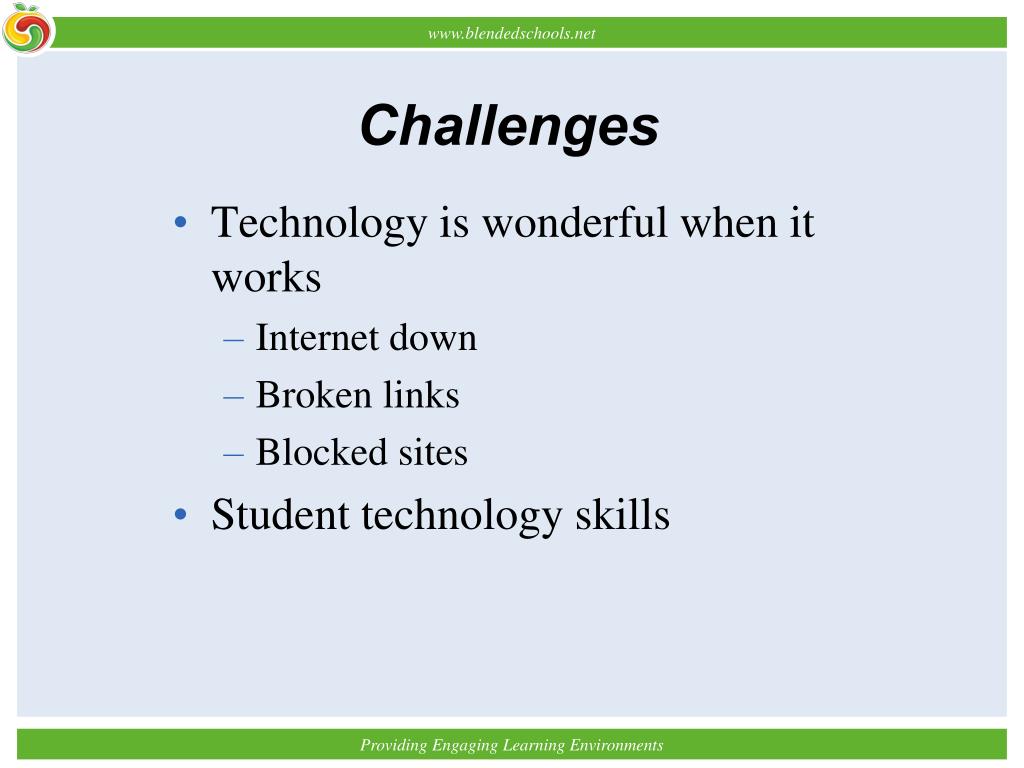 www.blendedschools.net

Challenges

• Technology is wonderful when it works
– Internet down
– Broken links
– Blocked sites
• Student technology skills

Providing Engaging Learning Environments